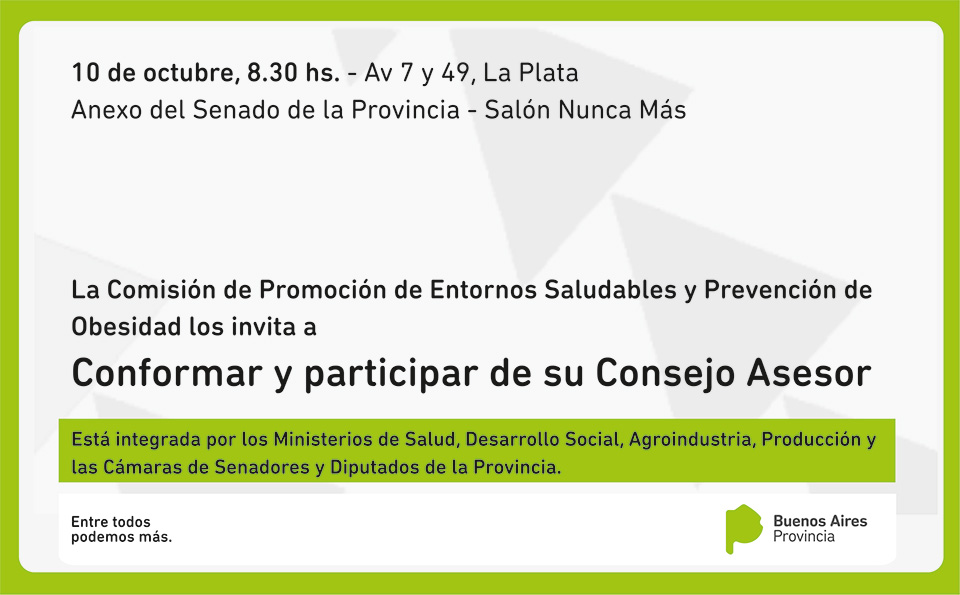 10 de octubre, 8.30 hs. - Av 7 y 49, La Plata
Anexo del Senado de la Provincia - Salón Nunca Más

La Comisión de Promoción de Entornos Saludables y Prevención de Obesidad los invita a

Conformar y participar de su Consejo Asesor

Está integrada por los Ministerios de Salud, Desarrollo Social, Agroindustria, Producción y las Cámaras de Senadores y Diputados de la Provincia.

Entre todos podemos más.

Buenos Aires Provincia